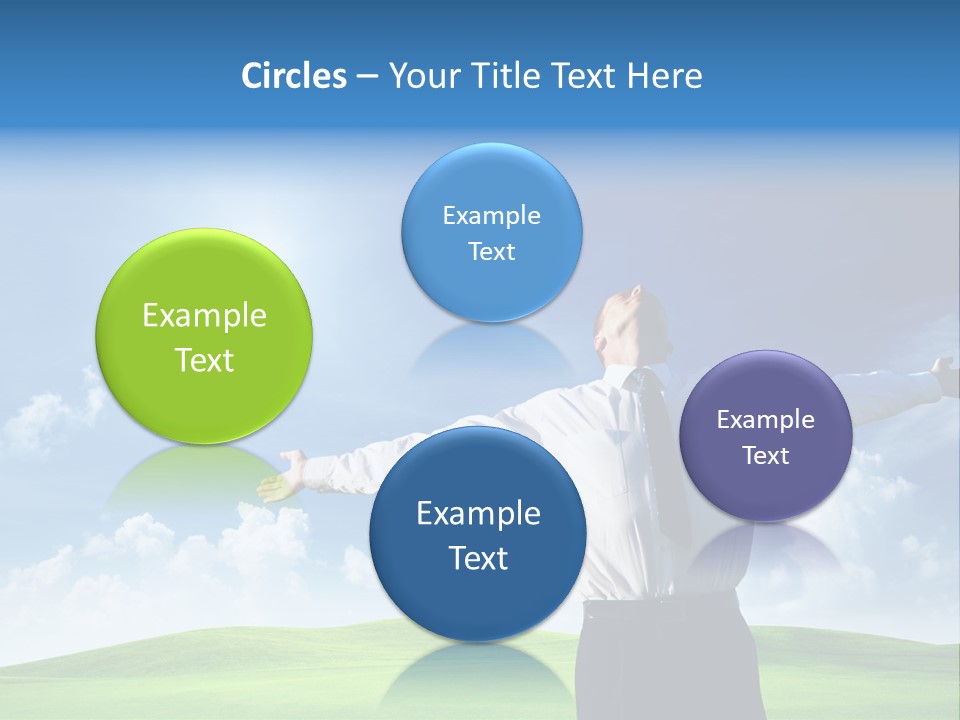 Circles – Your Title Text Here

Example Text

Example Text

Example Text

Example Text